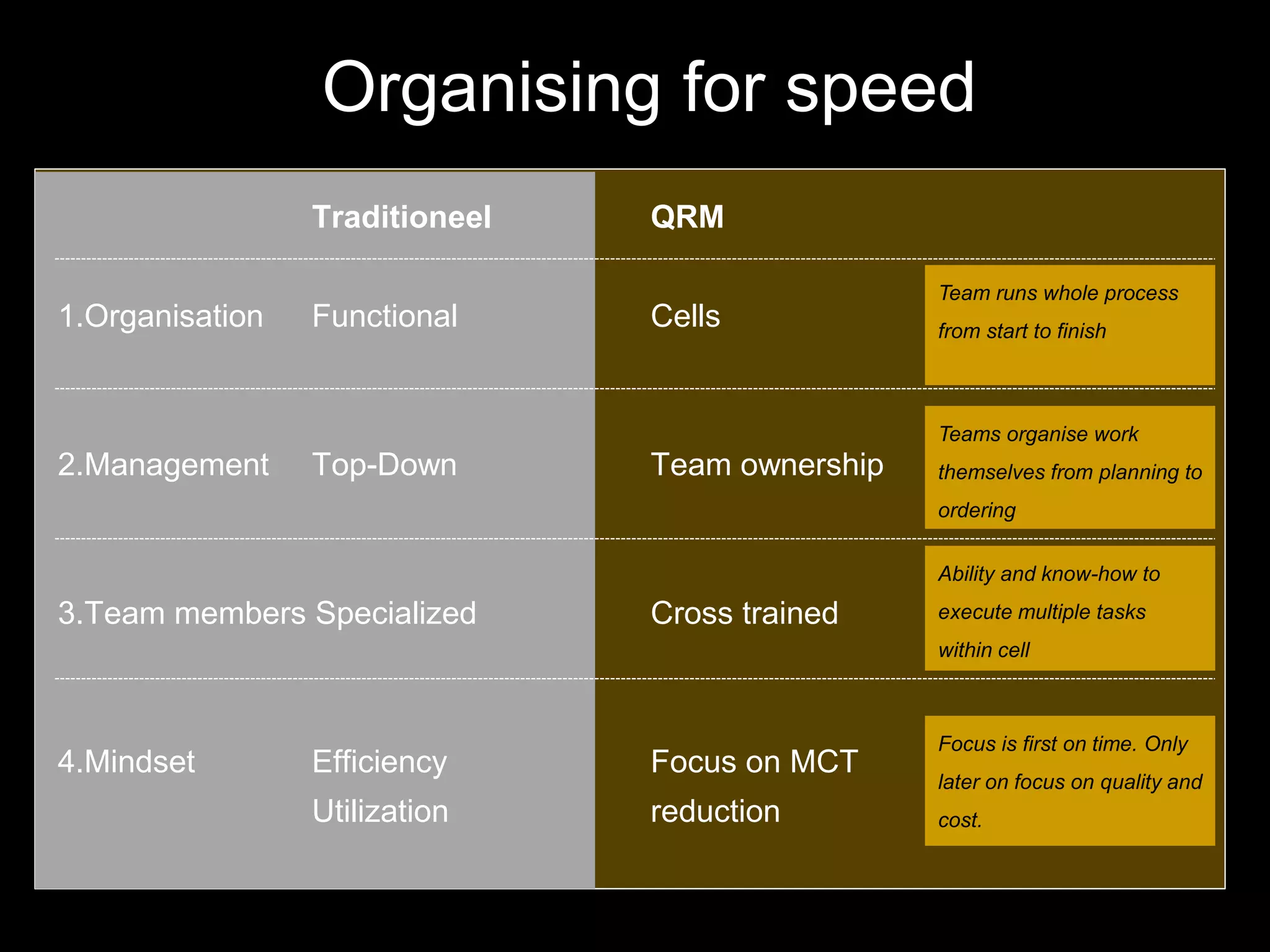 Organising for speed

| | Traditioneel | QRM | |
|---|---|---|---|
| 1.Organisation | Functional | Cells | Team runs whole process from start to finish |
| 2.Management | Top-Down | Team ownership | Teams organise work themselves from planning to ordering |
| 3.Team members | Specialized | Cross trained | Ability and know-how to execute multiple tasks within cell |
| 4.Mindset | Efficiency Utilization | Focus on MCT reduction | Focus is first on time. Only later on focus on quality and cost. |